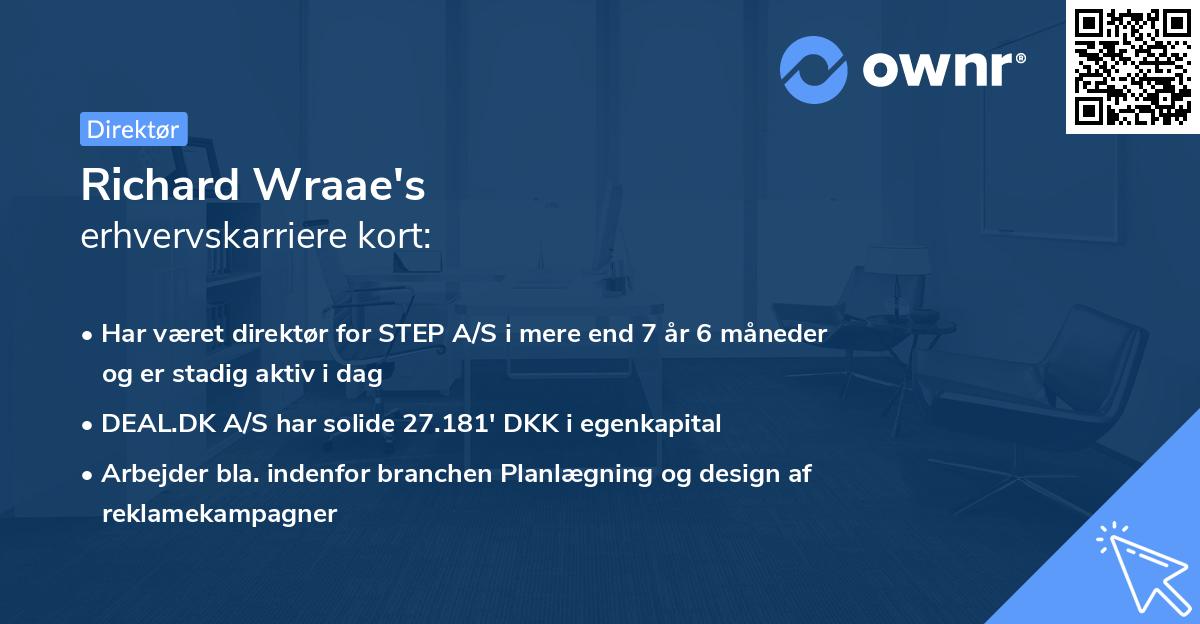 ownr®

Direktør

Richard Wraae's
erhvervskarriere kort:

• Har været direktør for STEP A/S i mere end 7 år 6 måneder og er stadig aktiv i dag
• DEAL.DK A/S har solide 27.181' DKK i egenkapital
• Arbejder bla. indenfor branchen Planlægning og design af reklamekampagner